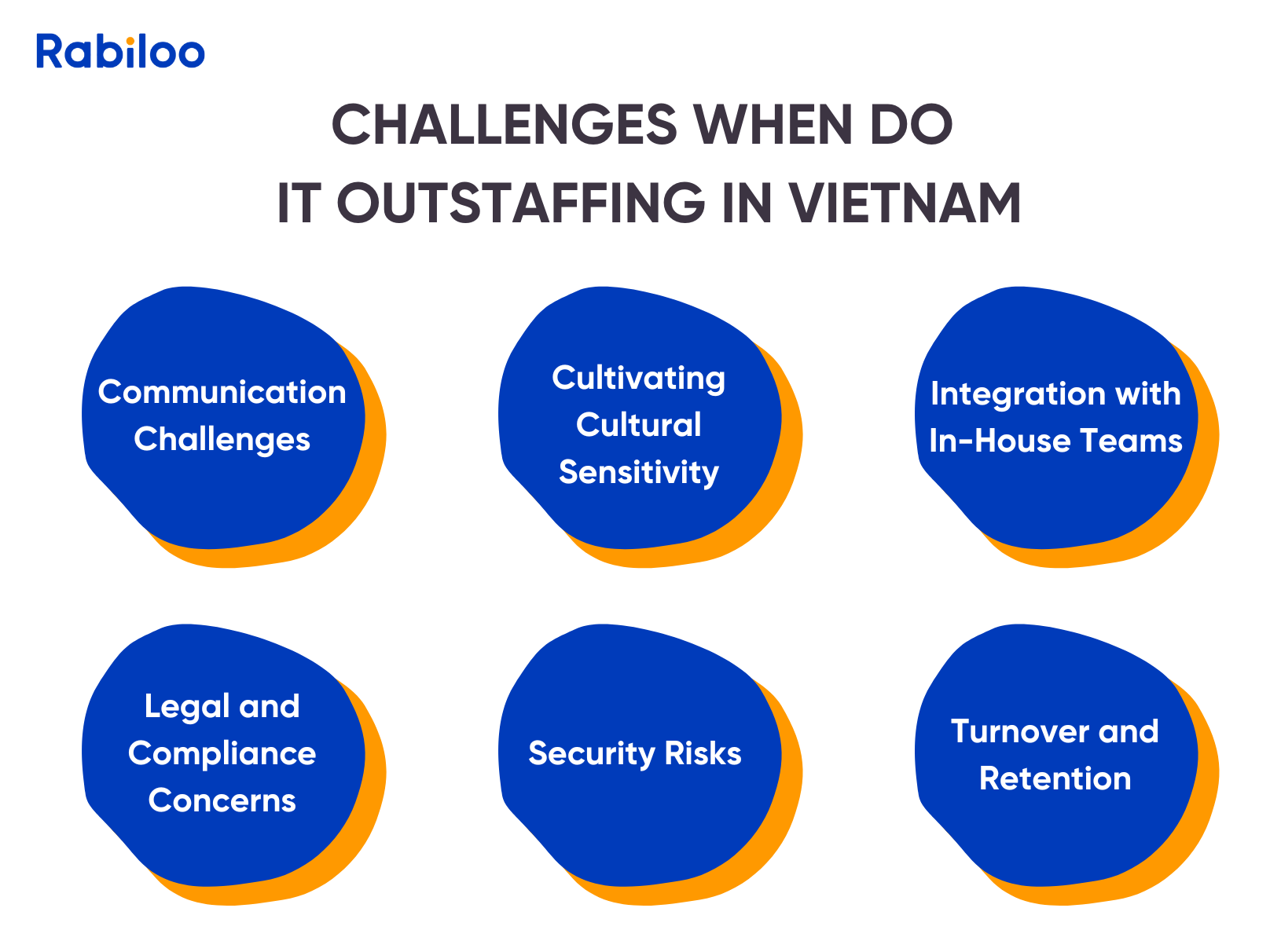 Rabiloo

CHALLENGES WHEN DO IT OUTSTAFFING IN VIETNAM

Communication Challenges

Cultivating Cultural Sensitivity

Integration with In-House Teams

Legal and Compliance Concerns

Security Risks

Turnover and Retention